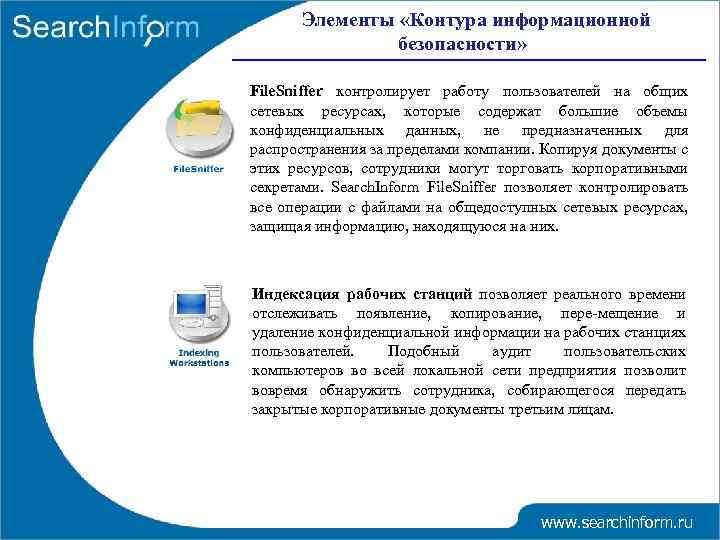 SearchInform

Элементы «Контура информационной безопасности»

FileSniffer

FileSniffer контролирует работу пользователей на общих сетевых ресурсах, которые содержат большие объемы конфиденциальных данных, не предназначенных для распространения за пределами компании. Копируя документы с этих ресурсов, сотрудники могут торговать корпоративными секретами. SearchInform FileSniffer позволяет контролировать все операции с файлами на общедоступных сетевых ресурсах, защищая информацию, находящуюся на них.

Indexing Workstations

Индексация рабочих станций позволяет реального времени отслеживать появление, копирование, пере-мещение и удаление конфиденциальной информации на рабочих станциях пользователей. Подобный аудит пользовательских компьютеров во всей локальной сети предприятия позволит вовремя обнаружить сотрудника, собирающегося передать закрытые корпоративные документы третьим лицам.

www.searchinform.ru